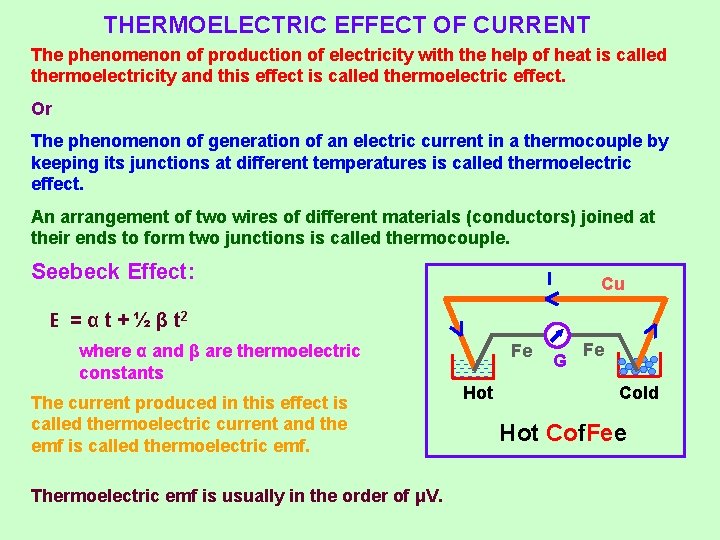 THERMOELECTRIC EFFECT OF CURRENT

The phenomenon of production of electricity with the help of heat is called thermoelectricity and this effect is called thermoelectric effect.

Or

The phenomenon of generation of an electric current in a thermocouple by keeping its junctions at different temperatures is called thermoelectric effect.

An arrangement of two wires of different materials (conductors) joined at their ends to form two junctions is called thermocouple.

Seebeck Effect:

$E = \alpha t + \frac{1}{2} \beta t^2$

where α and β are thermoelectric constants

The current produced in this effect is called thermoelectric current and the emf is called thermoelectric emf.

I

Cu

Fe

G

Fe

Hot

Cold

Hot CofFee

Thermoelectric emf is usually in the order of μV.